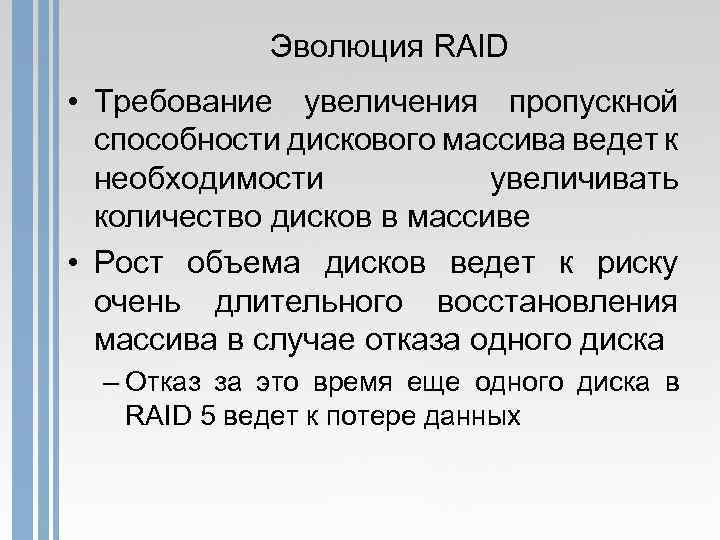 Эволюция RAID

• Требование увеличения пропускной способности дискового массива ведет к необходимости увеличивать количество дисков в массиве

• Рост объема дисков ведет к риску очень длительного восстановления массива в случае отказа одного диска

– Отказ за это время еще одного диска в RAID 5 ведет к потере данных